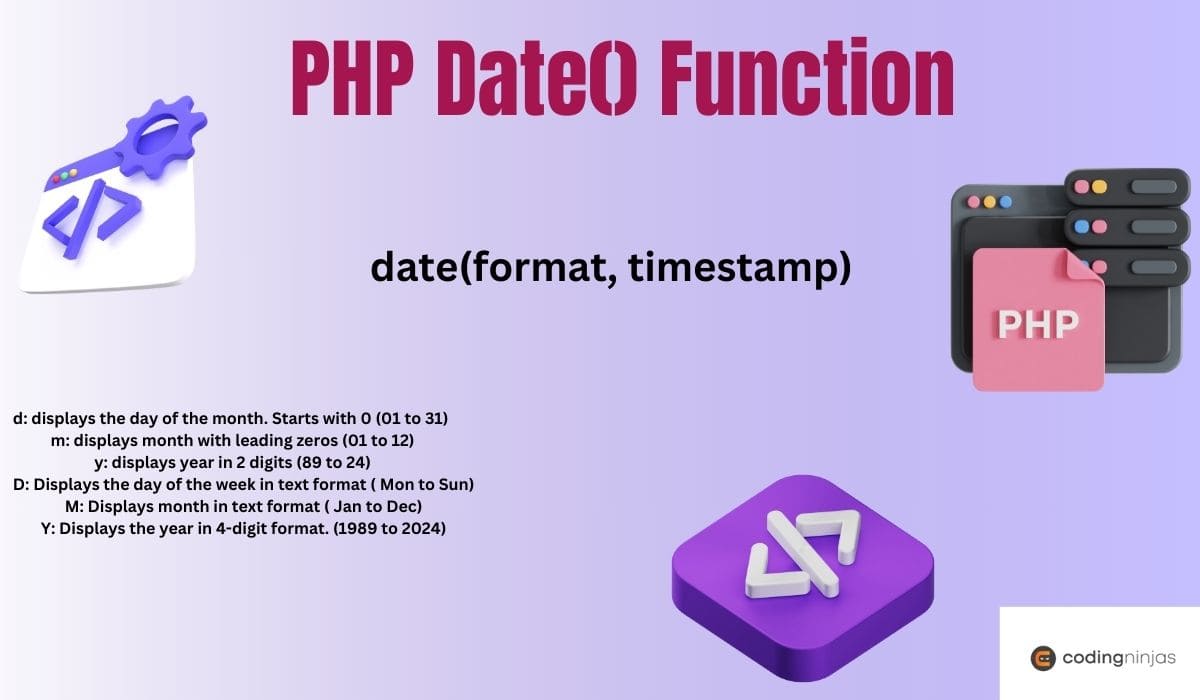 PHP Date() Function

date(format, timestamp)

PHP

d: displays the day of the month. Starts with 0 (01 to 31)
m: displays month with leading zeros (01 to 12)
y: displays year in 2 digits (89 to 24)
D: Displays the day of the week in text format ( Mon to Sun)
M: Displays month in text format ( Jan to Dec)
Y: Displays the year in 4-digit format. (1989 to 2024)

codingninjas